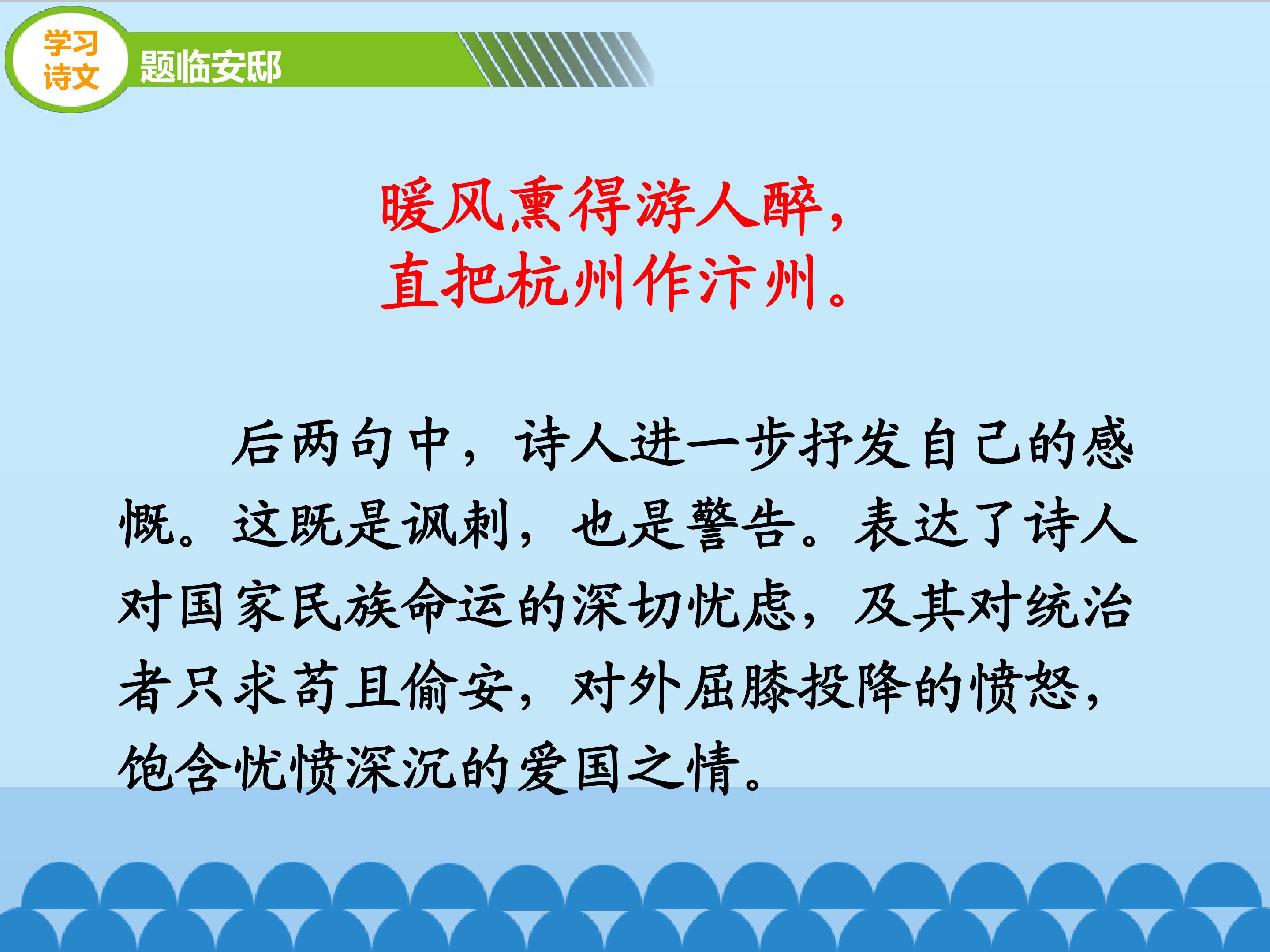 学习诗文

题临安邸

暖风熏得游人醉，
直把杭州作汴州。

后两句中，诗人进一步抒发自己的感慨。这既是讽刺，也是警告。表达了诗人对国家民族命运的深切忧虑，及其对统治者只求苟且偷安，对外屈膝投降的愤怒，饱含忧愤深沉的爱国之情。